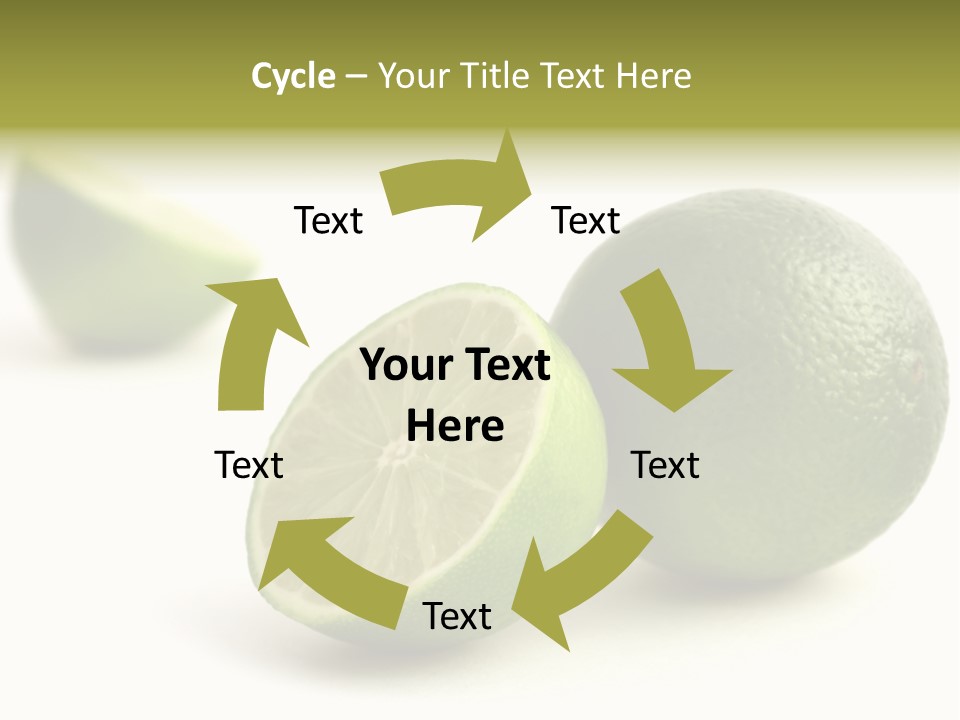 Cycle – Your Title Text Here

Text

Text

Your Text Here

Text

Text

Text